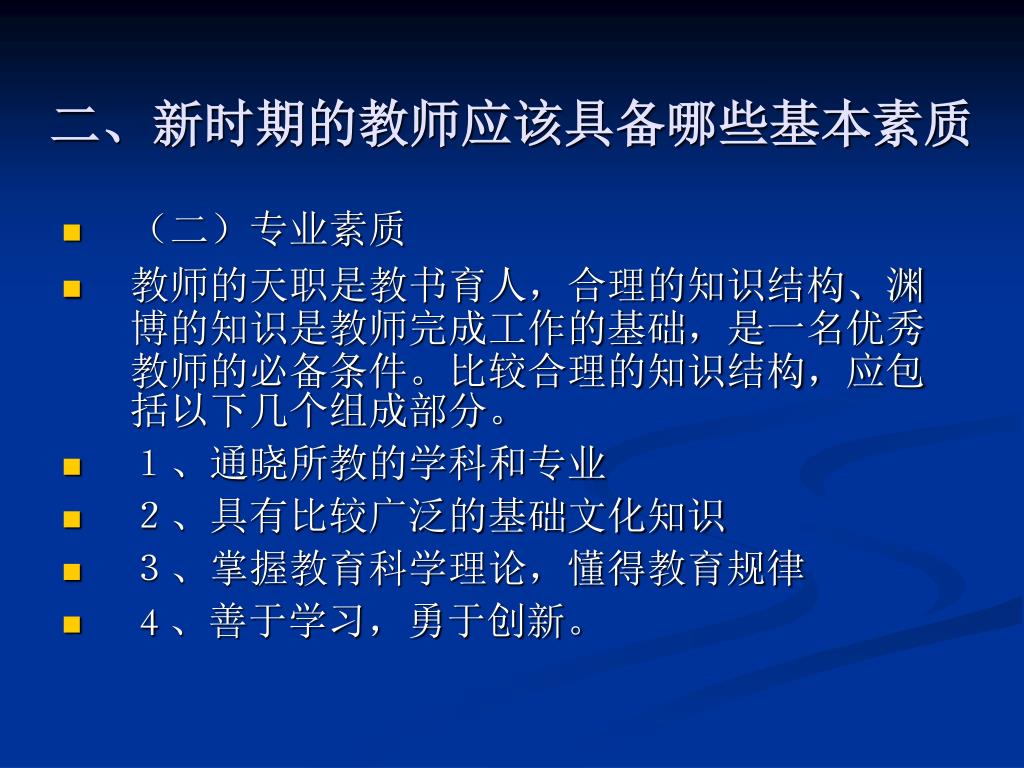 二、新时期的教师应该具备哪些基本素质

（二）专业素质

教师的天职是教书育人，合理的知识结构、渊博的知识是教师完成工作的基础，是一名优秀教师的必备条件。比较合理的知识结构，应包括以下几个组成部分。

１、通晓所教的学科和专业

２、具有比较广泛的基础文化知识

３、掌握教育科学理论，懂得教育规律

４、善于学习，勇于创新。